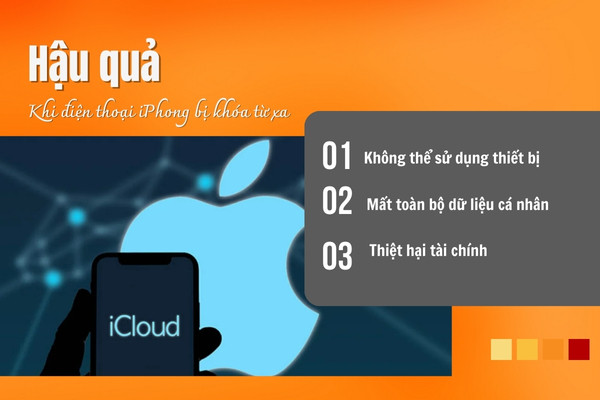 Hậu quả

Khi điện thoại iPhong bị khóa từ xa

01 Không thể sử dụng thiết bị

02 Mất toàn bộ dữ liệu cá nhân

03 Thiệt hại tài chính

iCloud